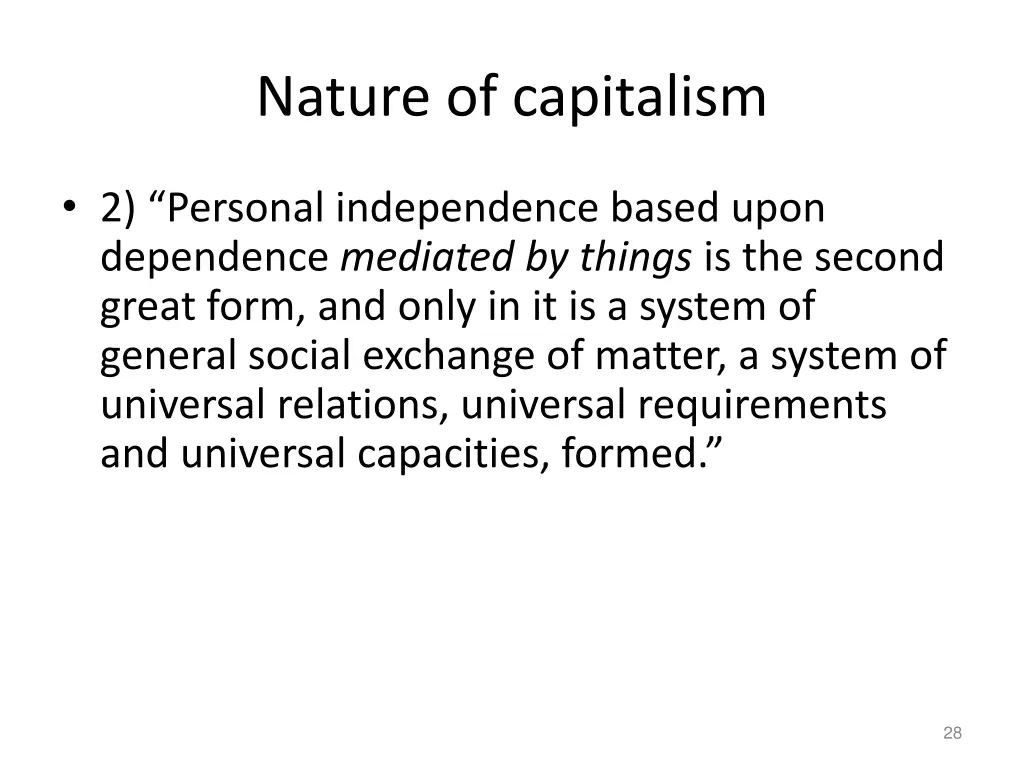 Nature of capitalism

• 2) “Personal independence based upon dependence mediated by things is the second great form, and only in it is a system of general social exchange of matter, a system of universal relations, universal requirements and universal capacities, formed.”

28